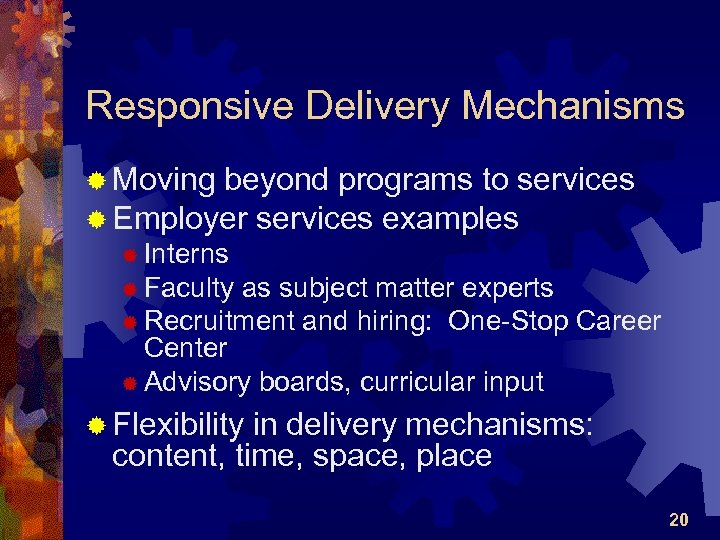 Responsive Delivery Mechanisms

Moving beyond programs to services
Employer services examples
Interns
Faculty as subject matter experts
Recruitment and hiring: One-Stop Career Center
Advisory boards, curricular input
Flexibility in delivery mechanisms: content, time, space, place

20